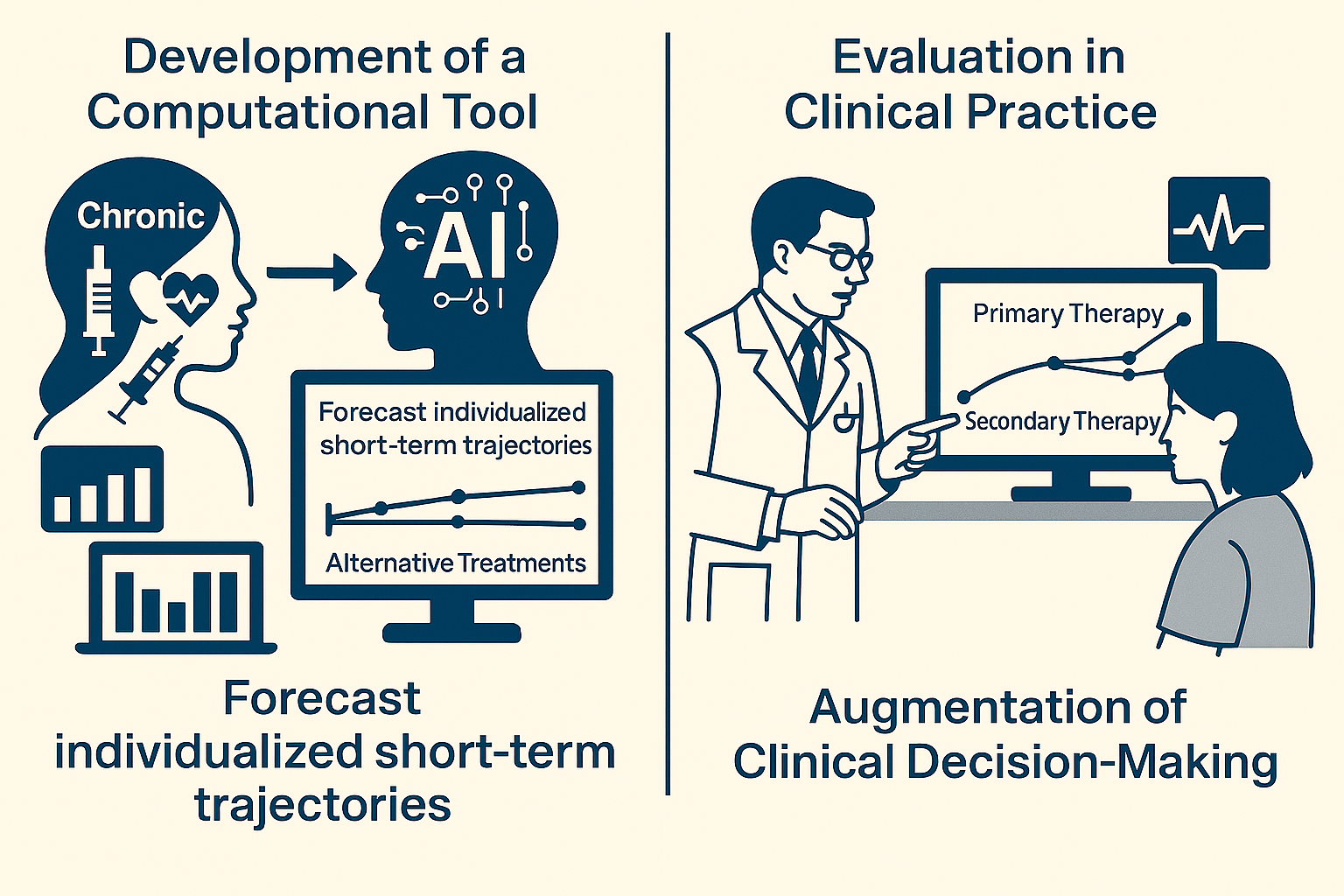 Development of a Computational Tool

Chronic

AI

Forecast individualized short-term trajectories

Alternative Treatments

Forecast individualized short-term trajectories

Evaluation in Clinical Practice

Primary Therapy

Secondary Therapy

Augmentation of Clinical Decision-Making